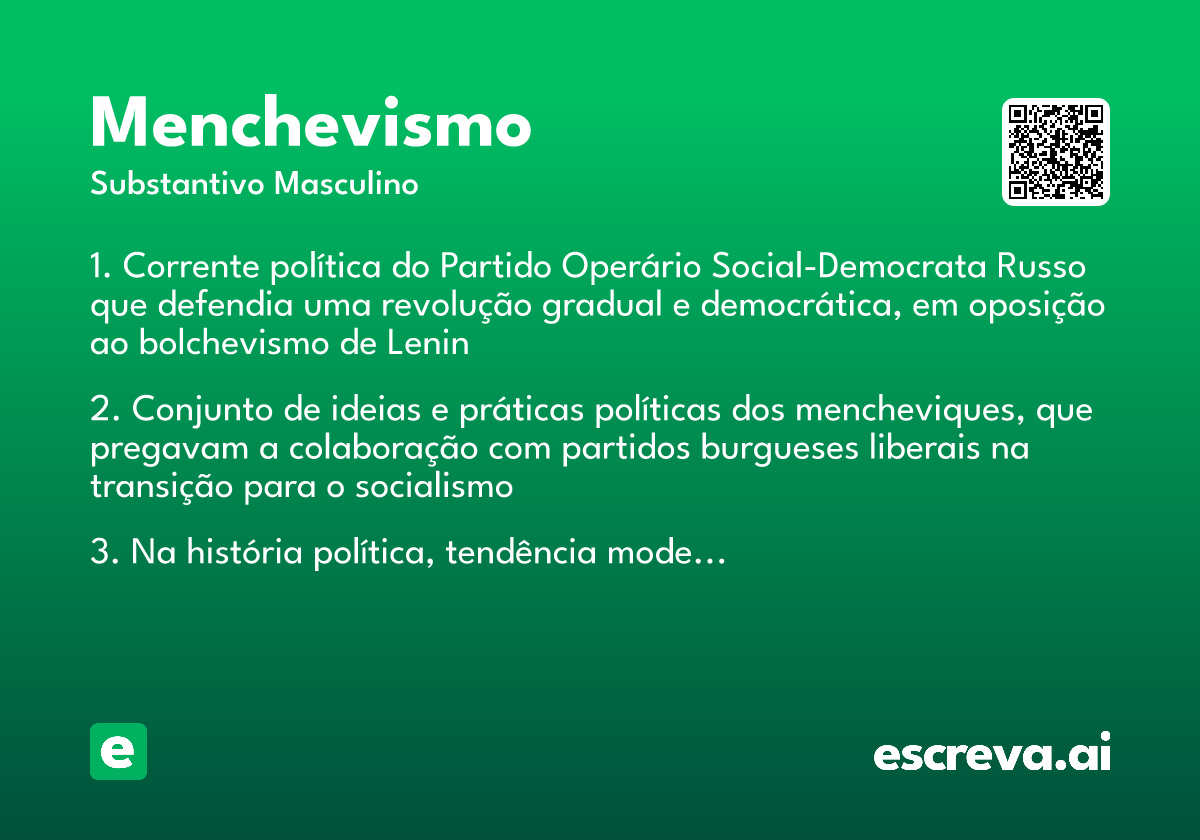 Menchevismo
Substantivo Masculino

1. Corrente política do Partido Operário Social-Democrata Russo que defendia uma revolução gradual e democrática, em oposição ao bolchevismo de Lenin

2. Conjunto de ideias e práticas políticas dos mencheviques, que pregavam a colaboração com partidos burgueses liberais na transição para o socialismo

3. Na história política, tendência mode...

e

escreva.ai